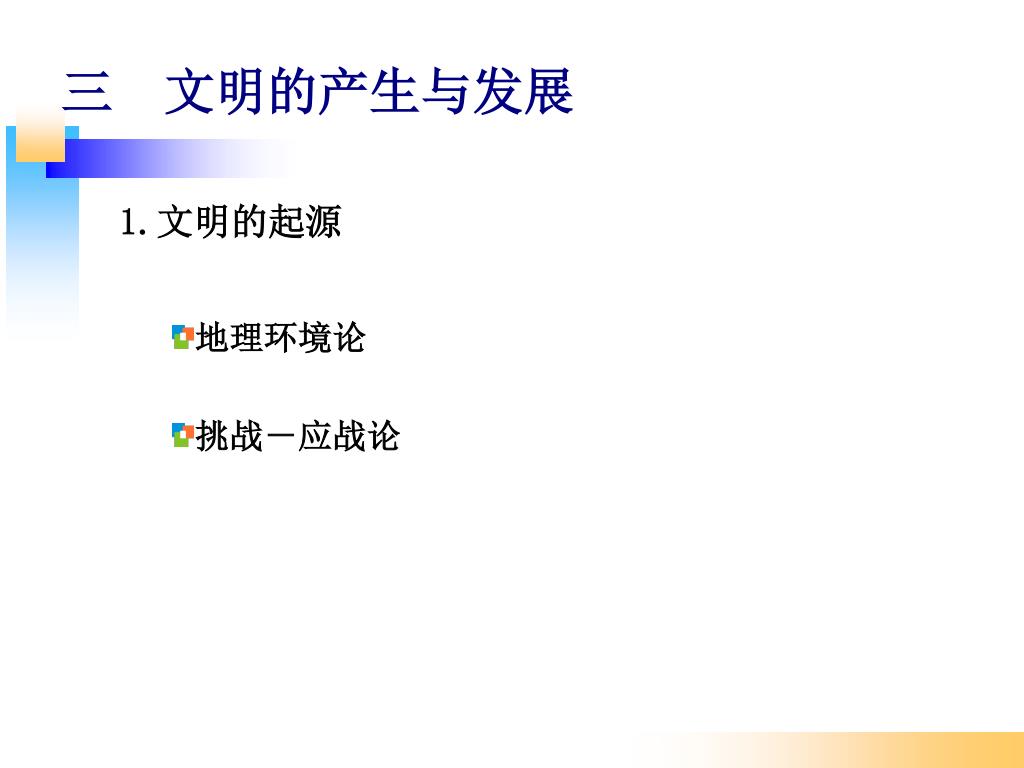 三　文明的产生与发展

1. 文明的起源

地理环境论

挑战－应战论